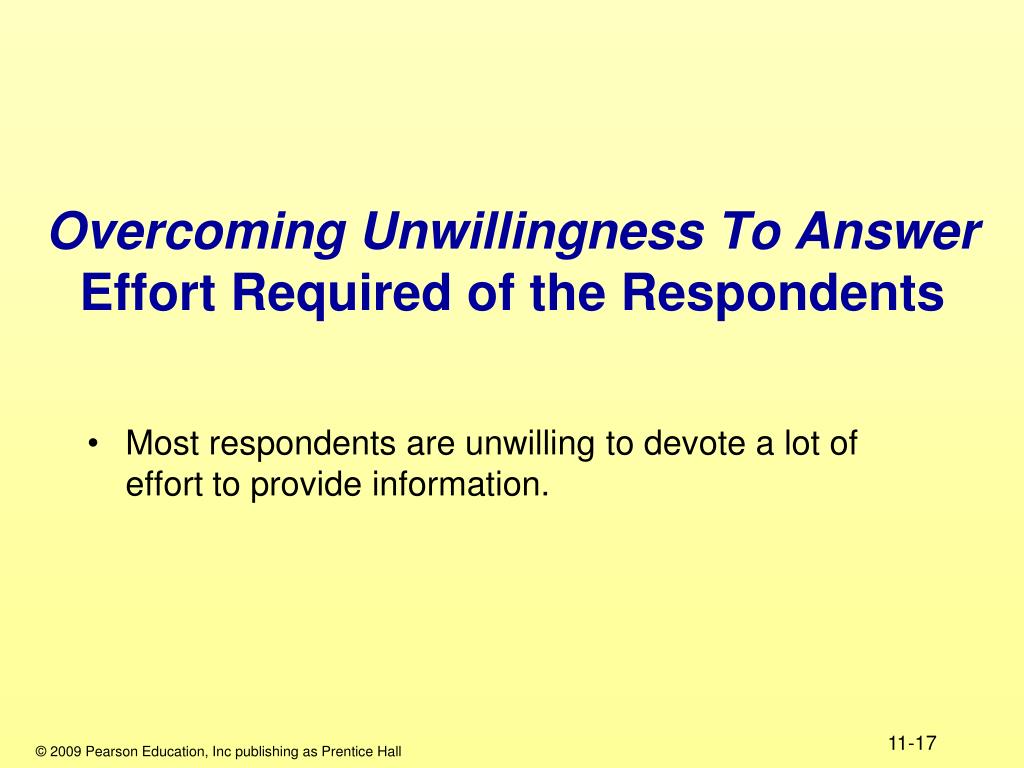 Overcoming Unwillingness To Answer
Effort Required of the Respondents

• Most respondents are unwilling to devote a lot of effort to provide information.

© 2009 Pearson Education, Inc publishing as Prentice Hall

11-17